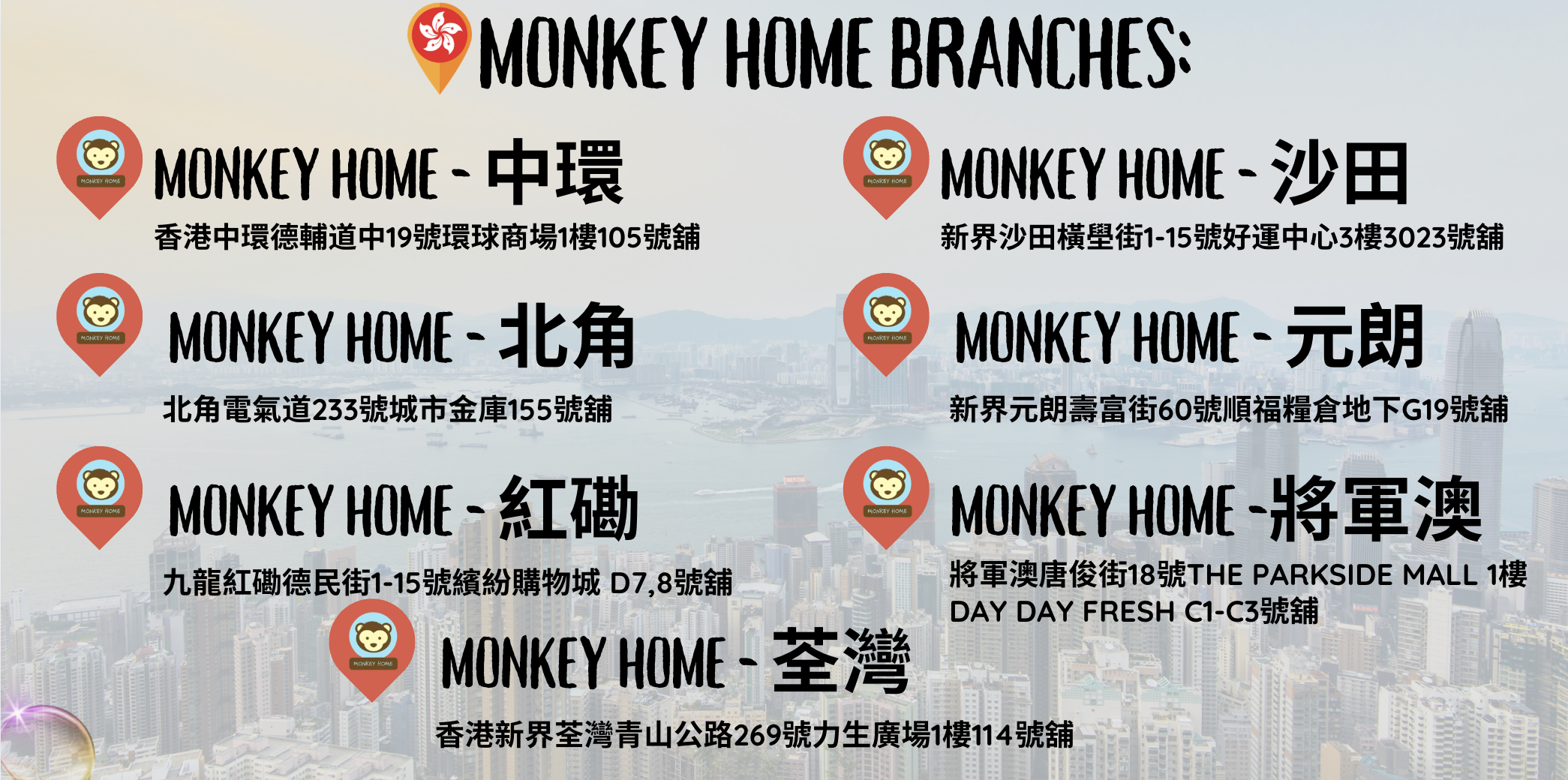 MONKEY HOME BRANCHES:

MONKEY HOME - 中環
香港中環德輔道中19號環球商場1樓105號舖

MONKEY HOME - 北角
北角電氣道233號城市金庫155號舖

MONKEY HOME - 紅磡
九龍紅磡德民街1-15號繽紛購物城 D7,8號舖

MONKEY HOME - 沙田
新界沙田橫壆街1-15號好運中心3樓3023號舖

MONKEY HOME - 元朗
新界元朗壽富街60號順福糧倉地下G19號舖

MONKEY HOME -將軍澳
將軍澳唐俊街18號THE PARKSIDE MALL 1樓 DAY DAY FRESH C1-C3號舖

MONKEY HOME - 荃灣
香港新界荃灣青山公路269號力生廣場1樓114號舖